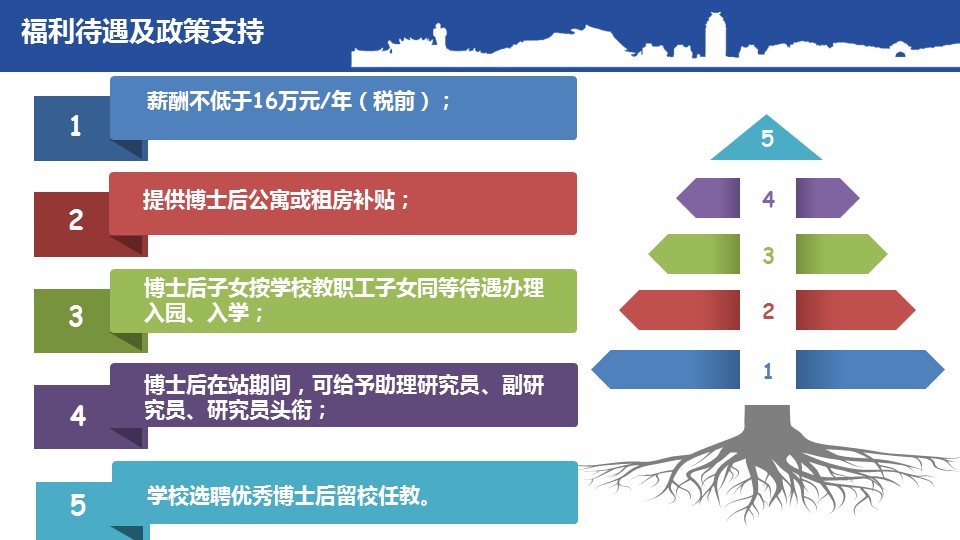 福利待遇及政策支持

1
薪酬不低于16万元/年（税前）；

2
提供博士后公寓或租房补贴；

3
博士后子女按学校教职工子女同等待遇办理入园、入学；

4
博士后在站期间，可给予助理研究员、副研究员、研究员头衔；

5
学校选聘优秀博士后留校任教。

5
4
3
2
1